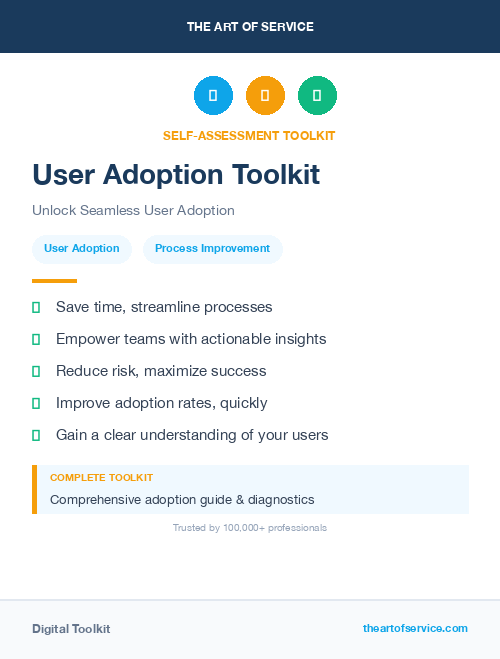 THE ART OF SERVICE

SELF-ASSESSMENT TOOLKIT

User Adoption Toolkit

Unlock Seamless User Adoption

User Adoption

Process Improvement

Save time, streamline processes

Empower teams with actionable insights

Reduce risk, maximize success

Improve adoption rates, quickly

Gain a clear understanding of your users

COMPLETE TOOLKIT

Comprehensive adoption guide & diagnostics

Trusted by 100,000+ professionals

Digital Toolkit

theartofservice.com